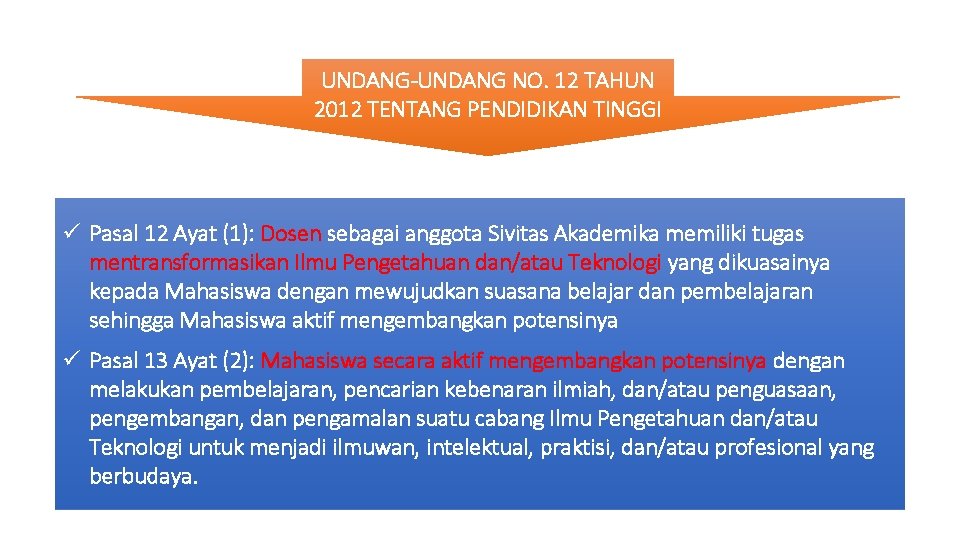 UNDANG-UNDANG NO. 12 TAHUN 2012 TENTANG PENDIDIKAN TINGGI

✓ Pasal 12 Ayat (1): Dosen sebagai anggota Sivitas Akademika memiliki tugas mentransformasikan Ilmu Pengetahuan dan/atau Teknologi yang dikuasainya kepada Mahasiswa dengan mewujudkan suasana belajar dan pembelajaran sehingga Mahasiswa aktif mengembangkan potensinya

✓ Pasal 13 Ayat (2): Mahasiswa secara aktif mengembangkan potensinya dengan melakukan pembelajaran, pencarian kebenaran ilmiah, dan/atau penguasaan, pengembangan, dan pengamalan suatu cabang Ilmu Pengetahuan dan/atau Teknologi untuk menjadi ilmuwan, intelektual, praktisi, dan/atau profesional yang berbudaya.